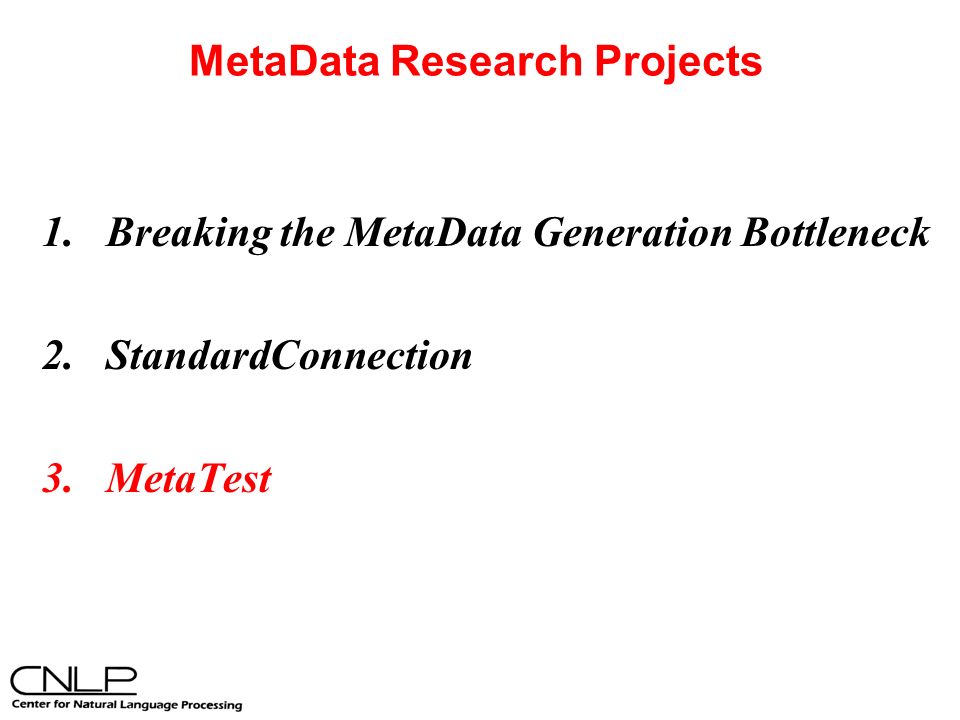 MetaData Research Projects

1. Breaking the MetaData Generation Bottleneck

2. StandardConnection

3. MetaTest

CNLP
Center for Natural Language Processing